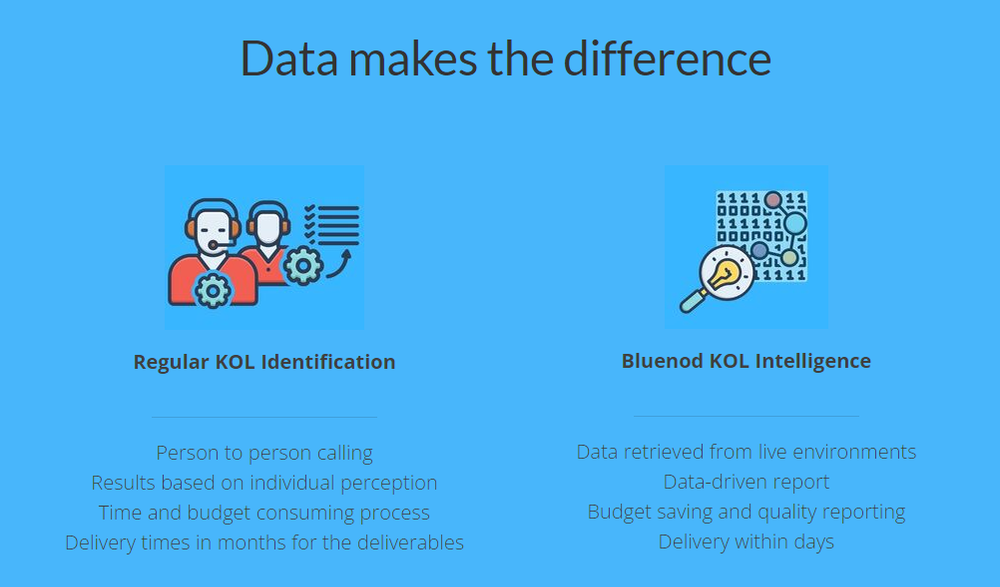 Data makes the difference

Regular KOL Identification

Person to person calling
Results based on individual perception
Time and budget consuming process
Delivery times in months for the deliverables

Bluenod KOL Intelligence

Data retrieved from live environments
Data-driven report
Budget saving and quality reporting
Delivery within days